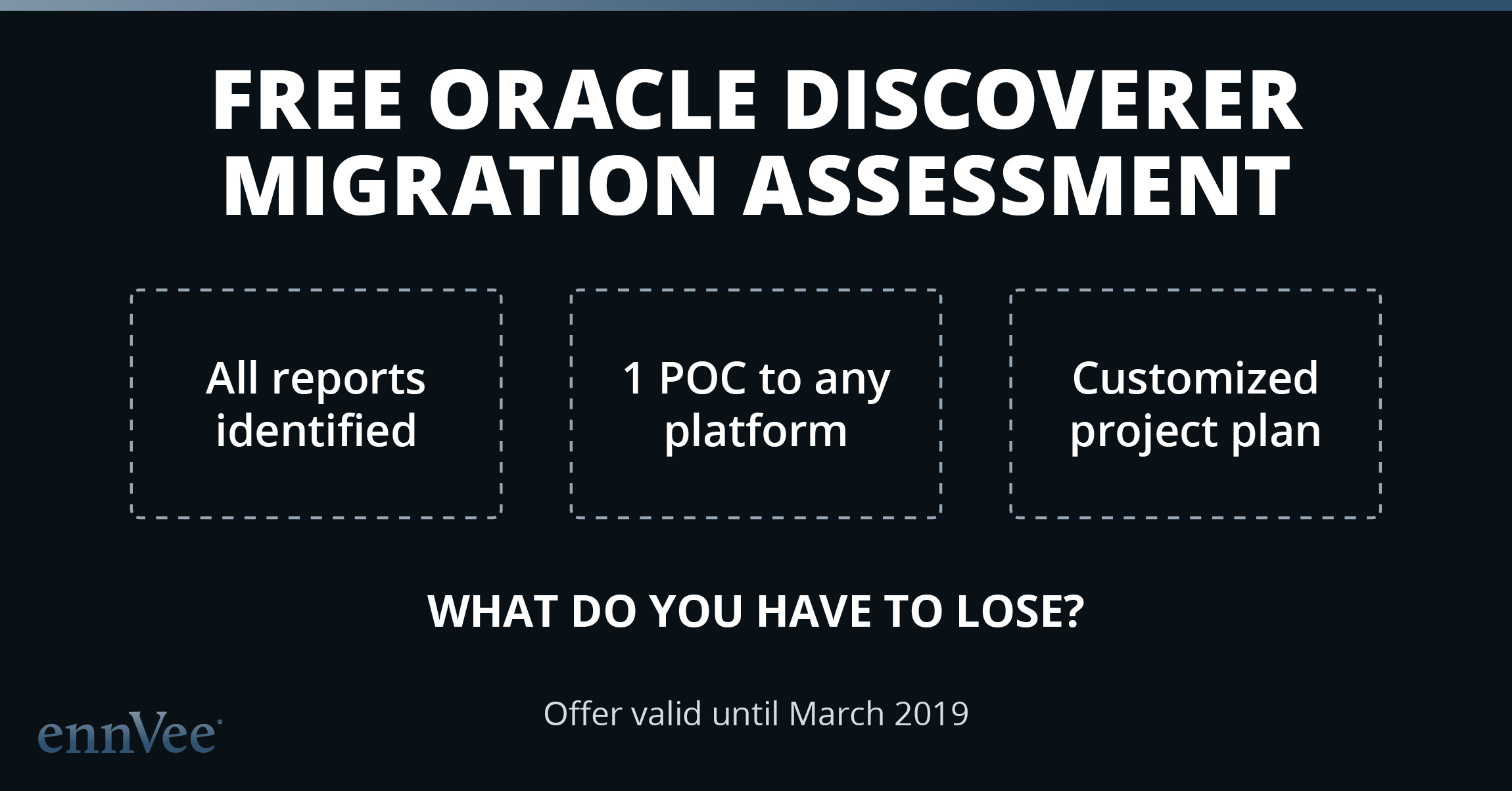 FREE ORACLE DISCOVERER MIGRATION ASSESSMENT

All reports identified

1 POC to any platform

Customized project plan

WHAT DO YOU HAVE TO LOSE?

Offer valid until March 2019

ennVee